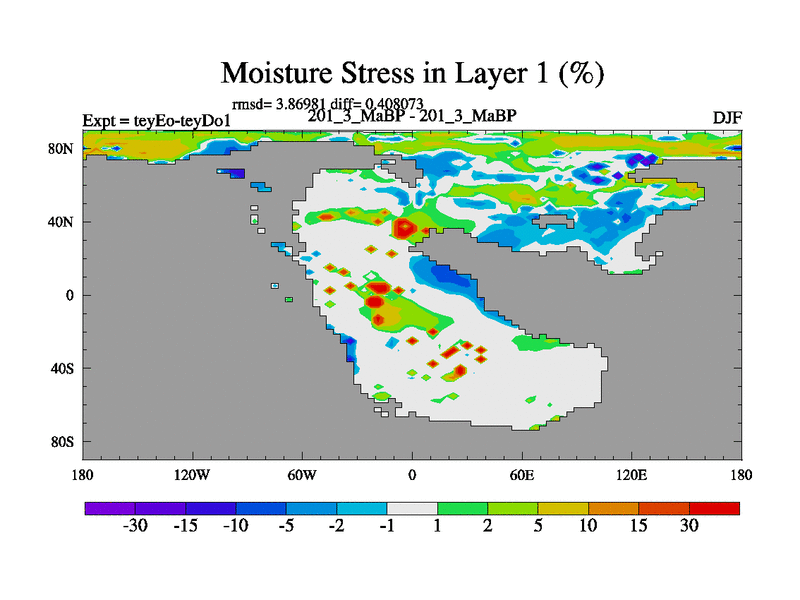 Moisture Stress in Layer 1 (%)

rmsd= 3.86981 diff= 0.408073

Expt = teyEo-teyDo1

201_3_MaBP - 201_3_MaBP

DJF

80N
40N
0
40S
80S

180
120W
60W
0
60E
120E
180

-30
-15
-10
-5
-2
-1
1
2
5
10
15
30